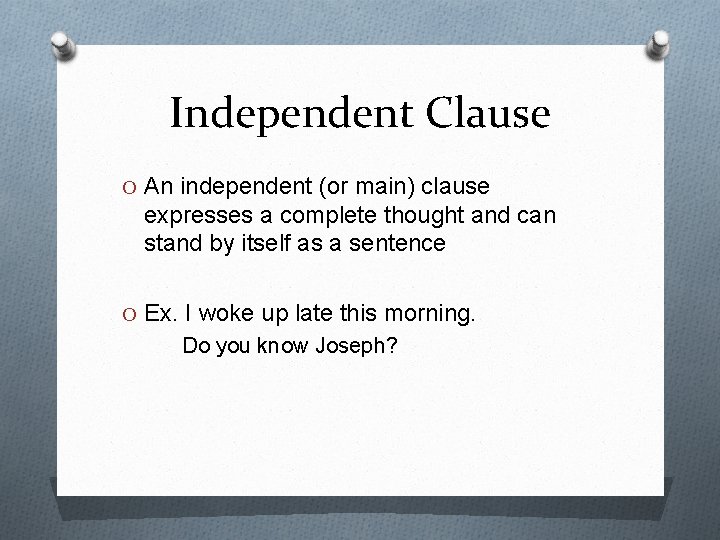 Independent Clause

O An independent (or main) clause expresses a complete thought and can stand by itself as a sentence

O Ex. I woke up late this morning.
Do you know Joseph?